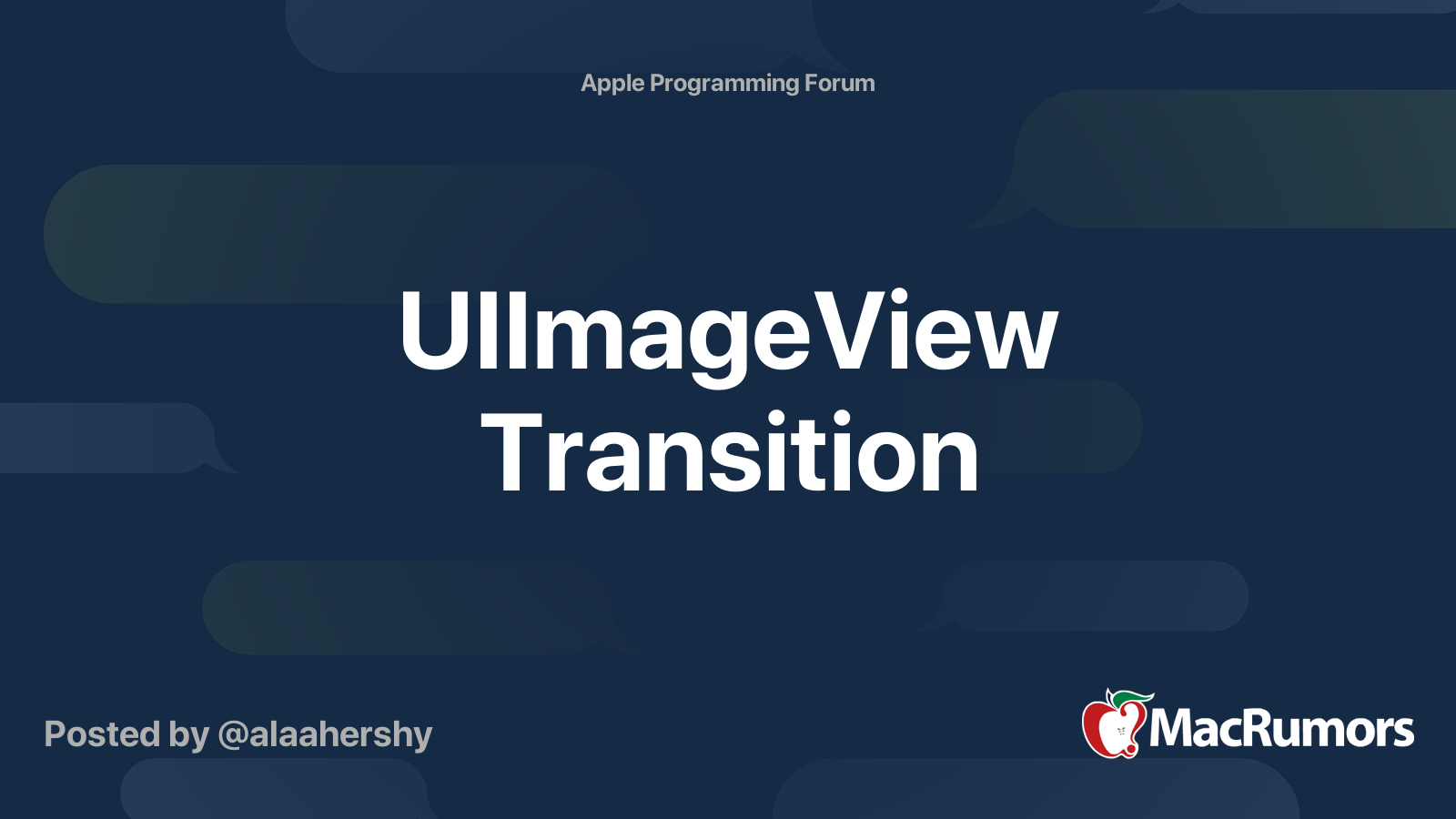 Apple Programming Forum

UIImageView Transition

Posted by @alaahershy

MacRumors